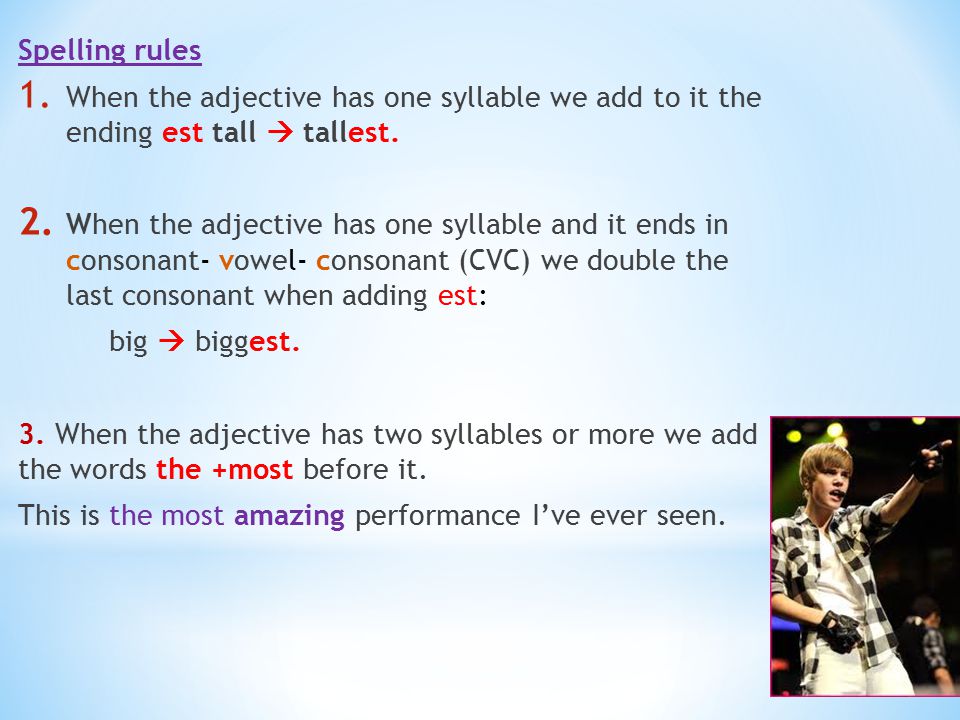 Spelling rules

1. When the adjective has one syllable we add to it the ending est tall → tallest.

2. When the adjective has one syllable and it ends in consonant- vowel- consonant (CVC) we double the last consonant when adding est:

big → biggest.

3. When the adjective has two syllables or more we add the words the +most before it.

This is the most amazing performance I've ever seen.